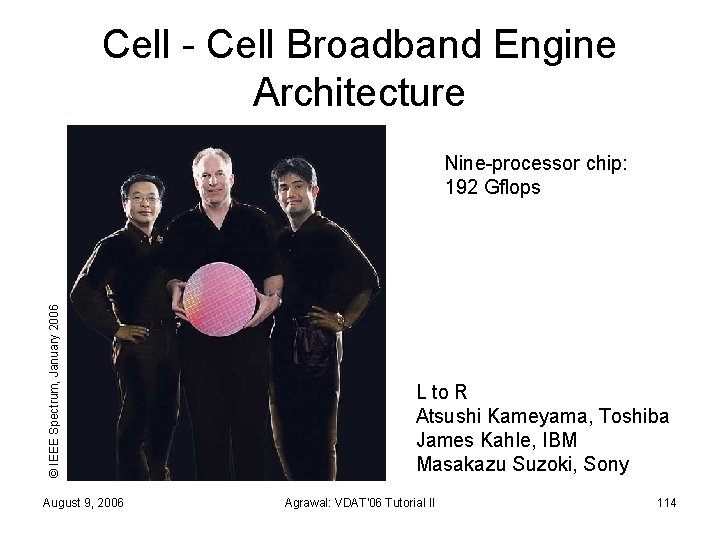 Cell - Cell Broadband Engine Architecture

© IEEE Spectrum, January 2006

Nine-processor chip:
192 Gflops

L to R
Atsushi Kameyama, Toshiba
James Kahle, IBM
Masakazu Suzoki, Sony

August 9, 2006

Agrawal: VDAT'06 Tutorial II

114